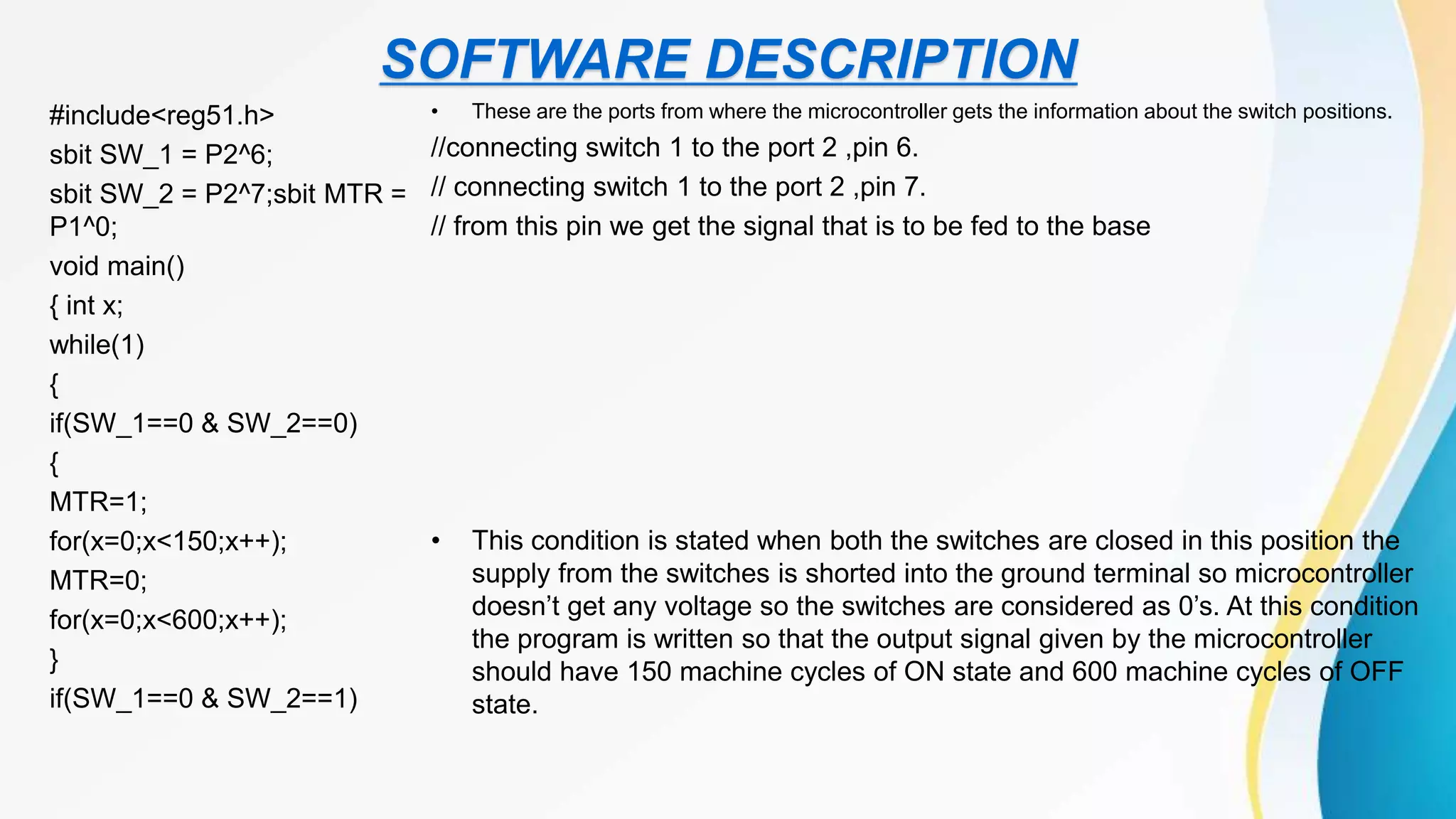 SOFTWARE DESCRIPTION

#include<reg51.h>
sbit SW_1 = P2^6;
sbit SW_2 = P2^7;sbit MTR = P1^0;
void main()
{ int x;
while(1)
{
if(SW_1==0 & SW_2==0)
{
MTR=1;
for(x=0;x<150;x++);
MTR=0;
for(x=0;x<600;x++);
}
if(SW_1==0 & SW_2==1)

• These are the ports from where the microcontroller gets the information about the switch positions.
//connecting switch 1 to the port 2 ,pin 6.
// connecting switch 1 to the port 2 ,pin 7.
// from this pin we get the signal that is to be fed to the base

• This condition is stated when both the switches are closed in this position the supply from the switches is shorted into the ground terminal so microcontroller doesn't get any voltage so the switches are considered as 0's. At this condition the program is written so that the output signal given by the microcontroller should have 150 machine cycles of ON state and 600 machine cycles of OFF state.